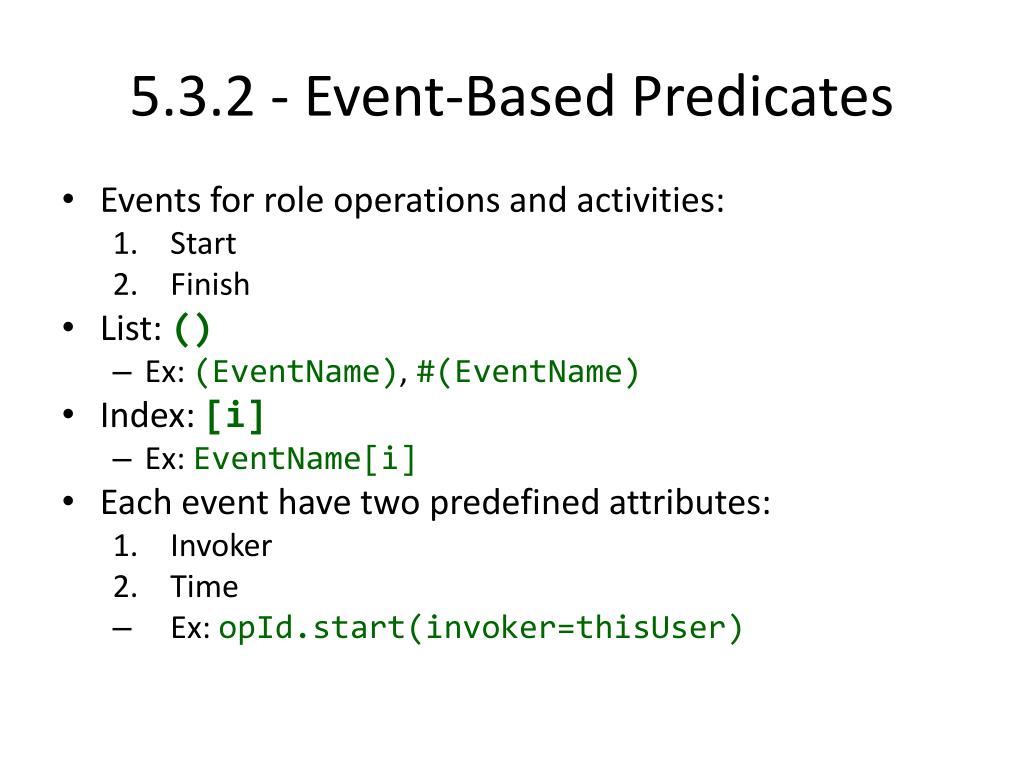 5.3.2 - Event-Based Predicates

• Events for role operations and activities:
1. Start
2. Finish
• List: ()
– Ex: (EventName), #(EventName)
• Index: [i]
– Ex: EventName[i]
• Each event have two predefined attributes:
1. Invoker
2. Time
– Ex: opId.start(invoker=thisUser)